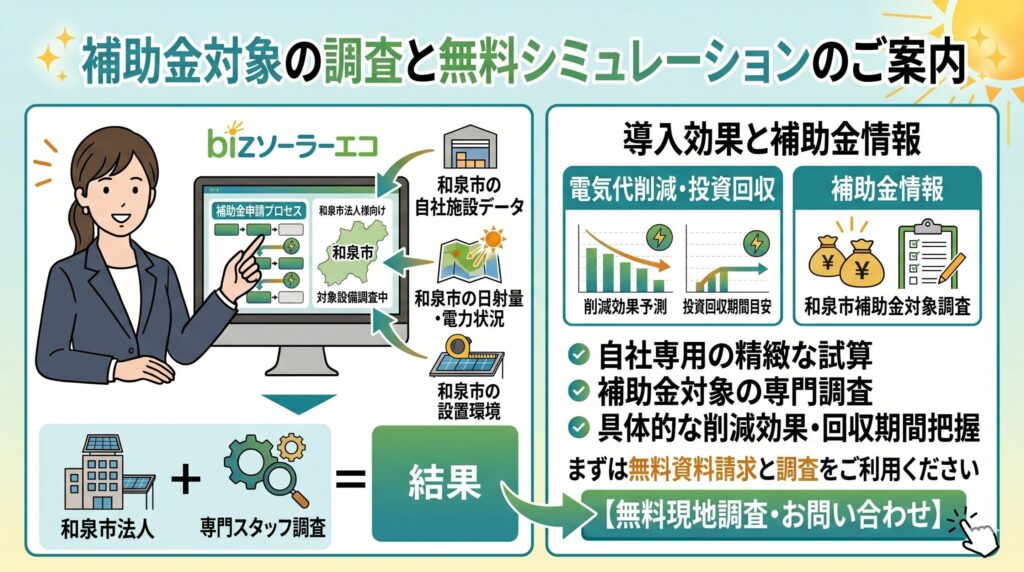 補助金対象の調査と無料シミュレーションのご案内

bizソーラーエコ

補助金申請プロセス

和泉市法人様向け

和泉市

対象設備調査中

和泉市の自社施設データ

和泉市の日射量・電力状況

和泉市の設置環境

和泉市法人

＋

専門スタッフ調査

＝

結果

導入効果と補助金情報

電気代削減・投資回収

削減効果予測

投資回収期間目安

補助金情報

和泉市補助金対象調査

自社専用の精緻な試算

補助金対象の専門調査

具体的な削減効果・回収期間把握

まずは無料資料請求と調査をご利用ください

【無料現地調査・お問い合わせ】